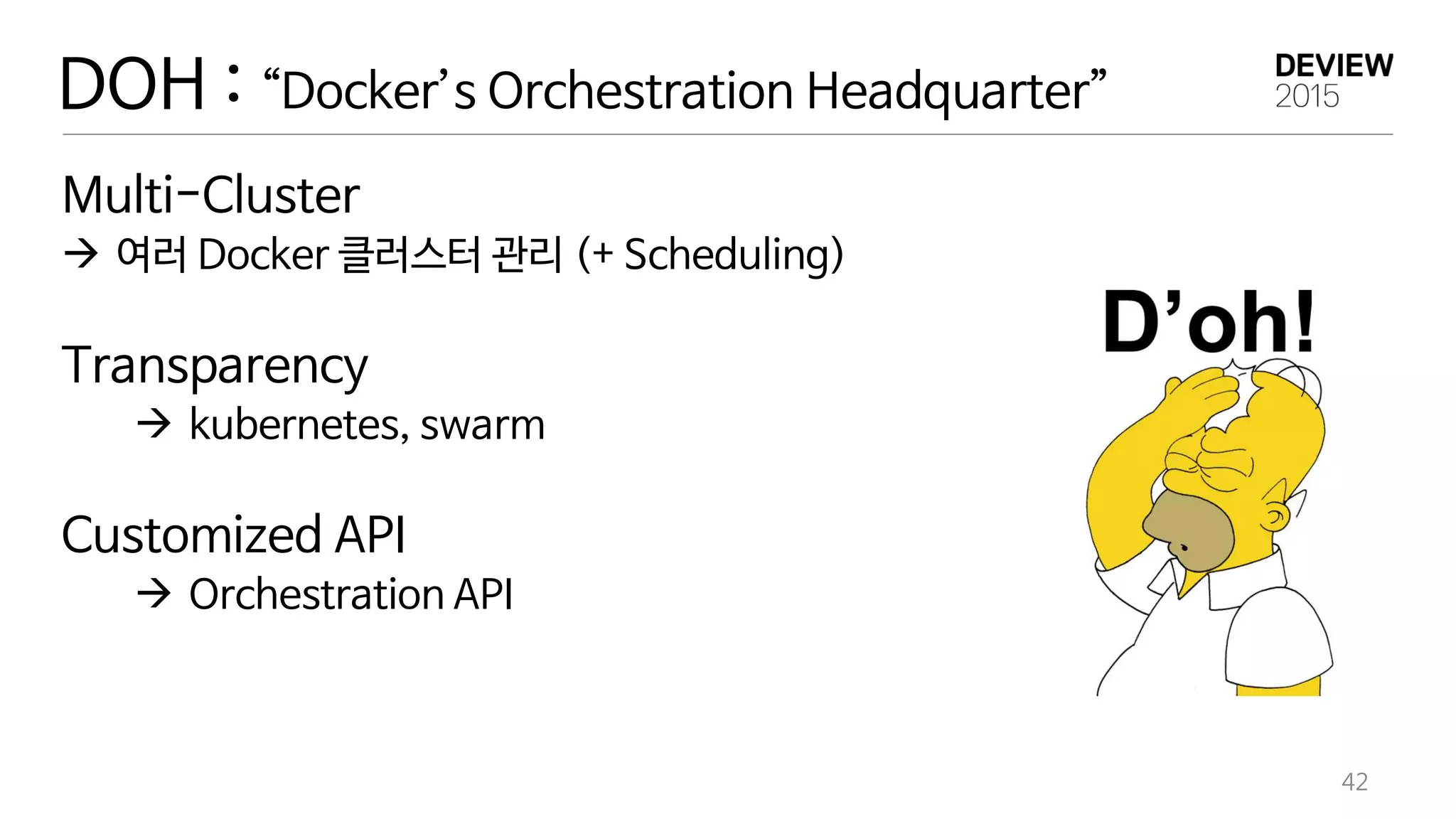 DOH : “Docker’s Orchestration Headquarter”

DEVIEW 2015

Multi-Cluster
→ 여러 Docker 클러스터 관리 (+ Scheduling)

Transparency
→ kubernetes, swarm

Customized API
→ Orchestration API

D’oh!

42